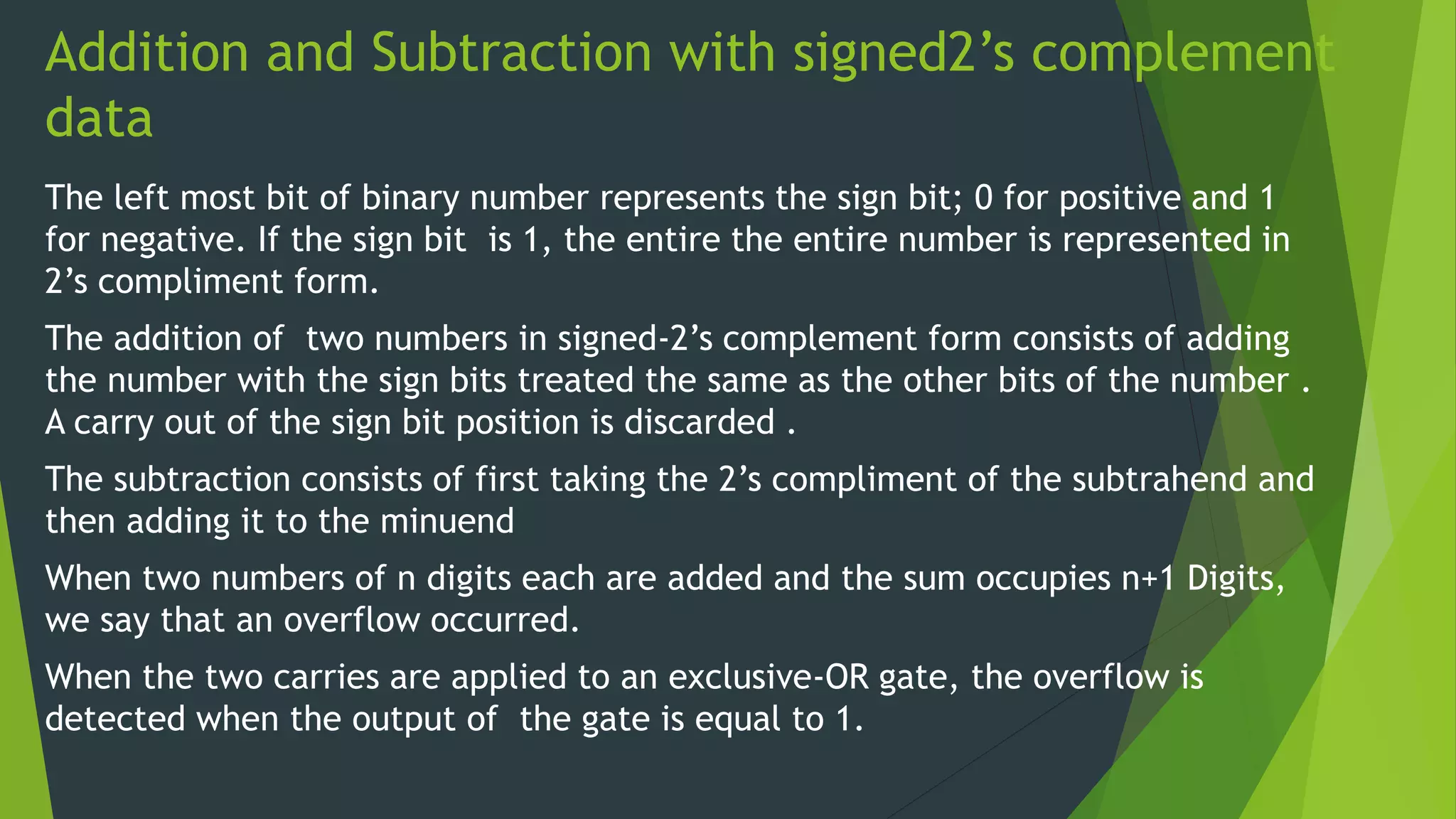 Addition and Subtraction with signed2’s complement data

The left most bit of binary number represents the sign bit; 0 for positive and 1 for negative. If the sign bit is 1, the entire the entire number is represented in 2’s compliment form.

The addition of two numbers in signed-2’s complement form consists of adding the number with the sign bits treated the same as the other bits of the number . A carry out of the sign bit position is discarded .

The subtraction consists of first taking the 2’s compliment of the subtrahend and then adding it to the minuend

When two numbers of n digits each are added and the sum occupies n+1 Digits, we say that an overflow occurred.

When the two carries are applied to an exclusive-OR gate, the overflow is detected when the output of the gate is equal to 1.